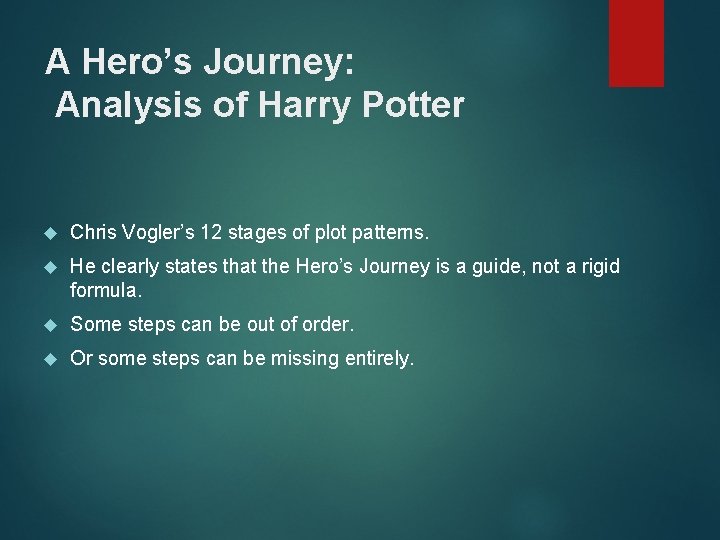 A Hero's Journey:
Analysis of Harry Potter

Chris Vogler's 12 stages of plot patterns.

He clearly states that the Hero's Journey is a guide, not a rigid formula.

Some steps can be out of order.

Or some steps can be missing entirely.